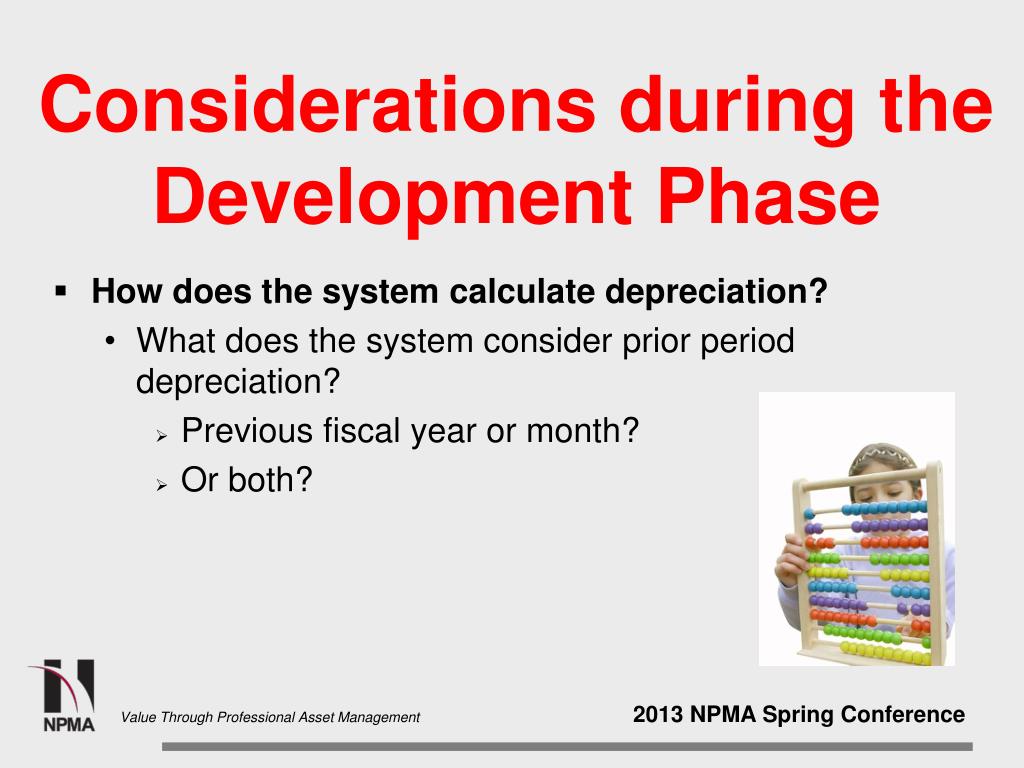 Considerations during the Development Phase

▪ How does the system calculate depreciation?

• What does the system consider prior period depreciation?

➢ Previous fiscal year or month?

➢ Or both?

NPMA

Value Through Professional Asset Management

2013 NPMA Spring Conference